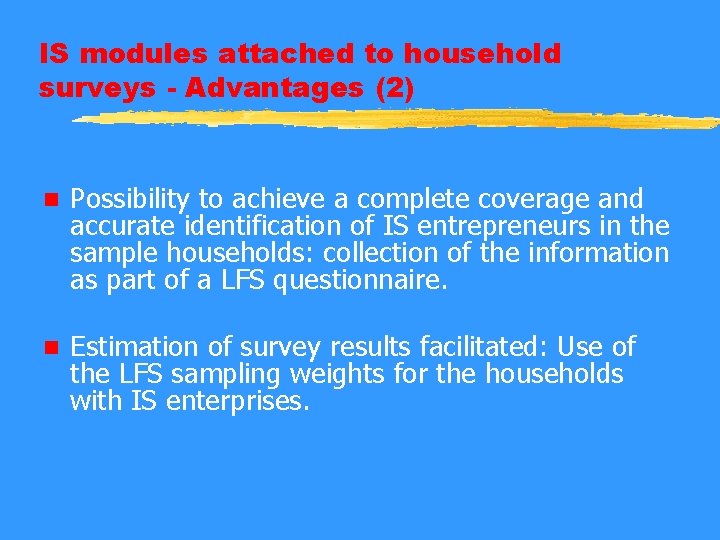 IS modules attached to household surveys - Advantages (2)

Possibility to achieve a complete coverage and accurate identification of IS entrepreneurs in the sample households: collection of the information as part of a LFS questionnaire.

Estimation of survey results facilitated: Use of the LFS sampling weights for the households with IS enterprises.